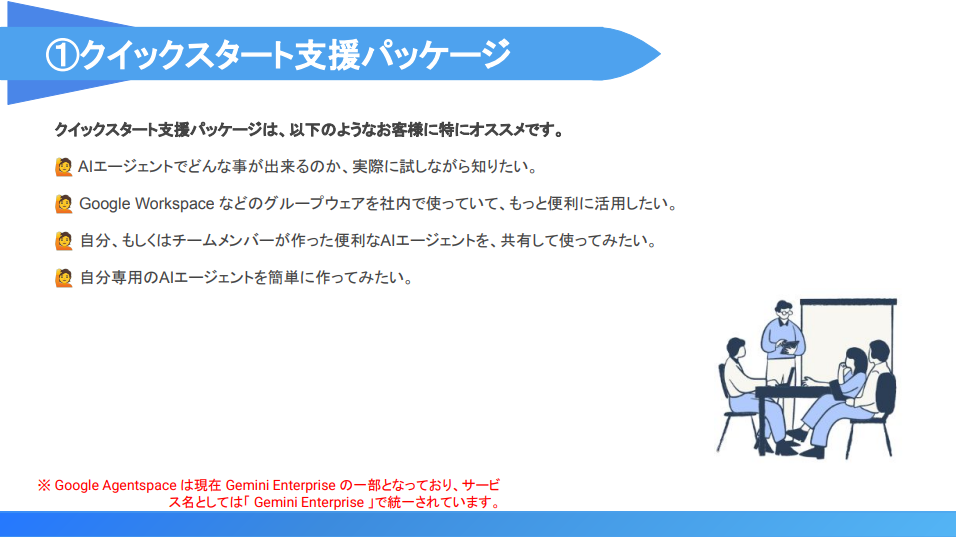 ①クイックスタート支援パッケージ

クイックスタート支援パッケージは、以下のようなお客様に特にオススメです。

🙋 AIエージェントでどんな事が出来るのか、実際に試しながら知りたい。

🙋 Google Workspace などのグループウェアを社内で使っていて、もっと便利に活用したい。

🙋 自分、もしくはチームメンバーが作った便利なAIエージェントを、共有して使ってみたい。

🙋 自分専用のAIエージェントを簡単に作ってみたい。

※ Google Agentspace は現在 Gemini Enterprise の一部となっており、サービス名としては「 Gemini Enterprise 」で統一されています。